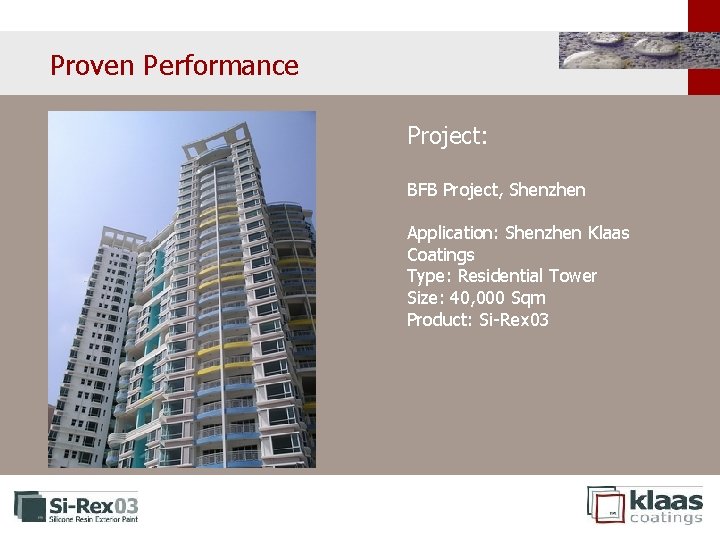 Proven Performance

Project:

BFB Project, Shenzhen

Application: Shenzhen Klaas Coatings
Type: Residential Tower
Size: 40,000 Sqm
Product: Si-Rex03

Si-Rex03
Silicone Resin Exterior Paint

klaas
coatings